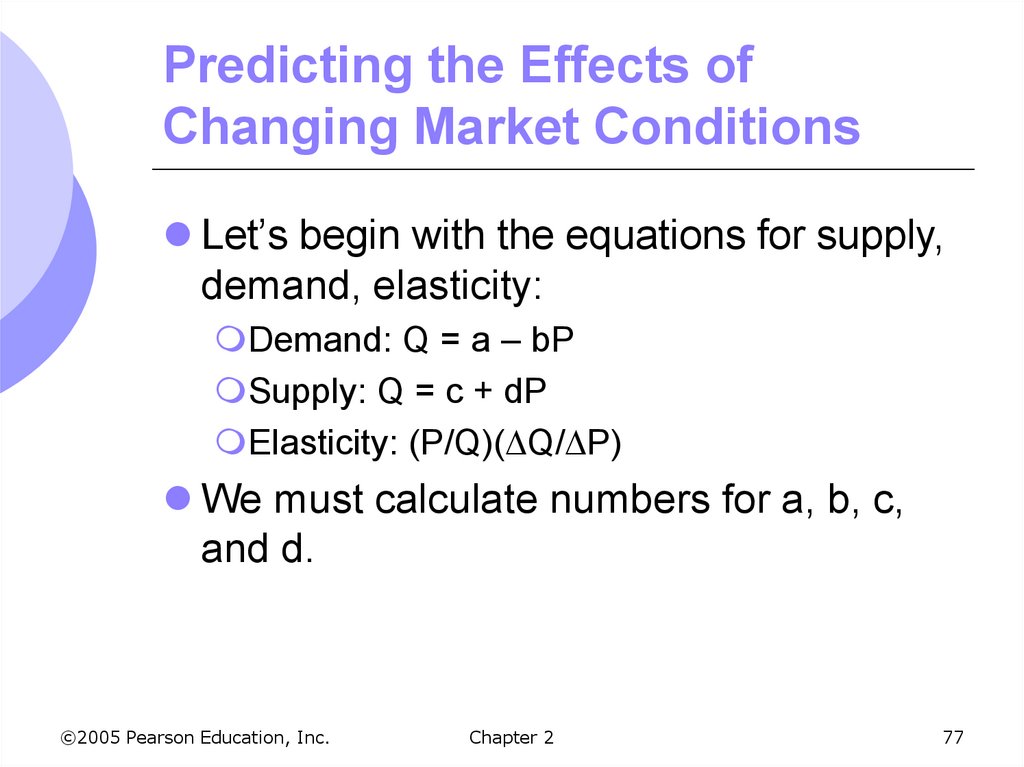 Predicting the Effects of Changing Market Conditions

Let's begin with the equations for supply, demand, elasticity:

Demand: $Q = a - bP$

Supply: $Q = c + dP$

Elasticity: $(P/Q)(\Delta Q/\Delta P)$

We must calculate numbers for a, b, c, and d.

©2005 Pearson Education, Inc. Chapter 2 77